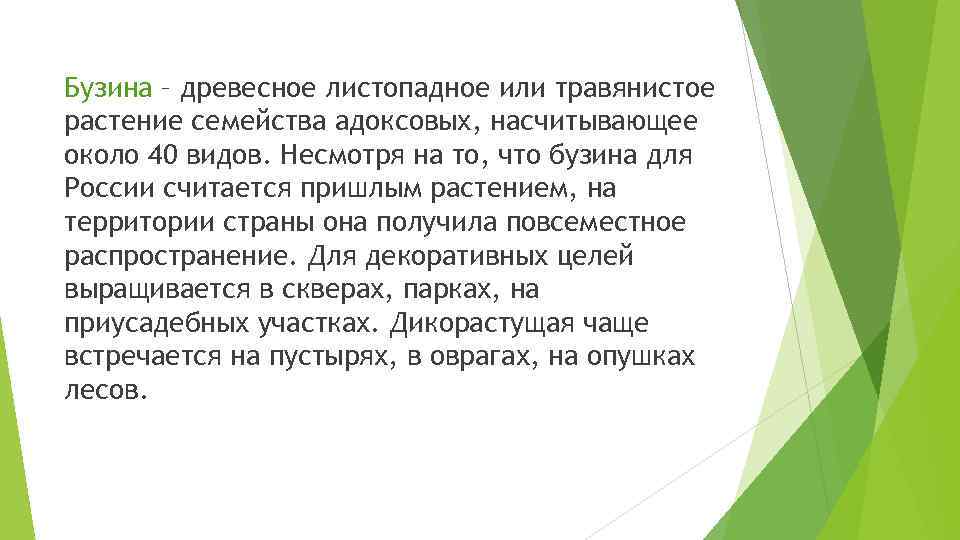 Бузина – древесное листопадное или травянистое растение семейства адоксовых, насчитывающее около 40 видов. Несмотря на то, что бузина для России считается пришлым растением, на территории страны она получила повсеместное распространение. Для декоративных целей выращивается в скверах, парках, на приусадебных участках. Дикорастущая чаще встречается на пустырях, в оврагах, на опушках лесов.